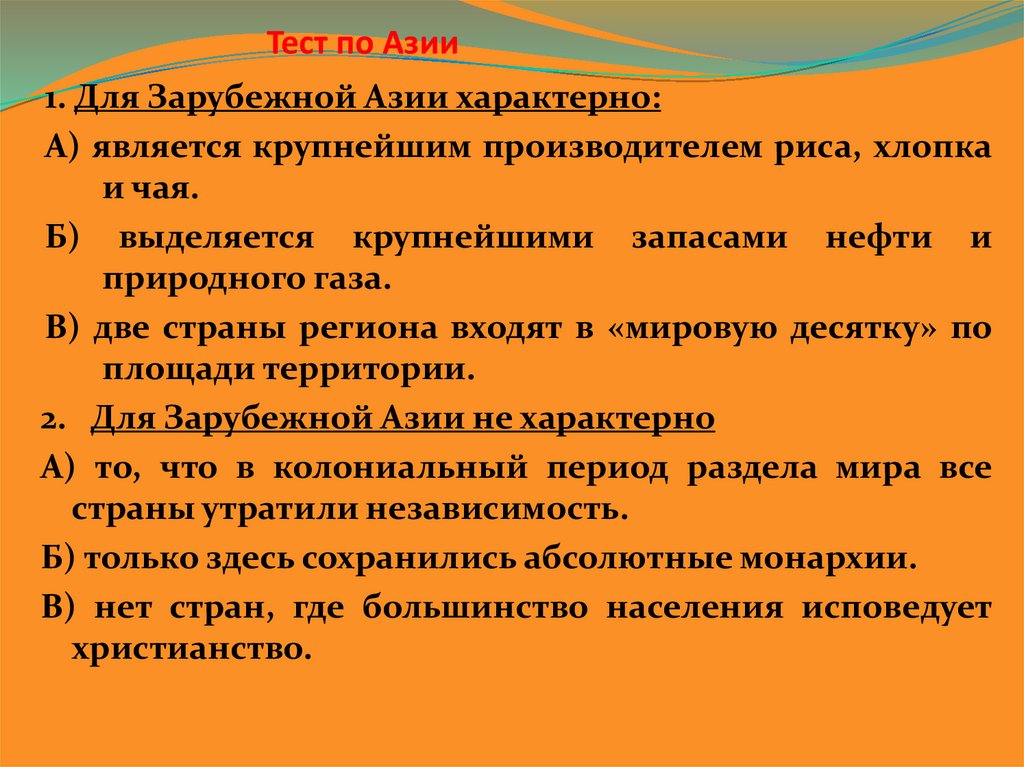 Тест по Азии

1. Для Зарубежной Азии характерно:

А) является крупнейшим производителем риса, хлопка и чая.

Б) выделяется крупнейшими запасами нефти и природного газа.

В) две страны региона входят в «мировую десятку» по площади территории.

2. Для Зарубежной Азии не характерно

А) то, что в колониальный период раздела мира все страны утратили независимость.

Б) только здесь сохранились абсолютные монархии.

В) нет стран, где большинство населения исповедует христианство.